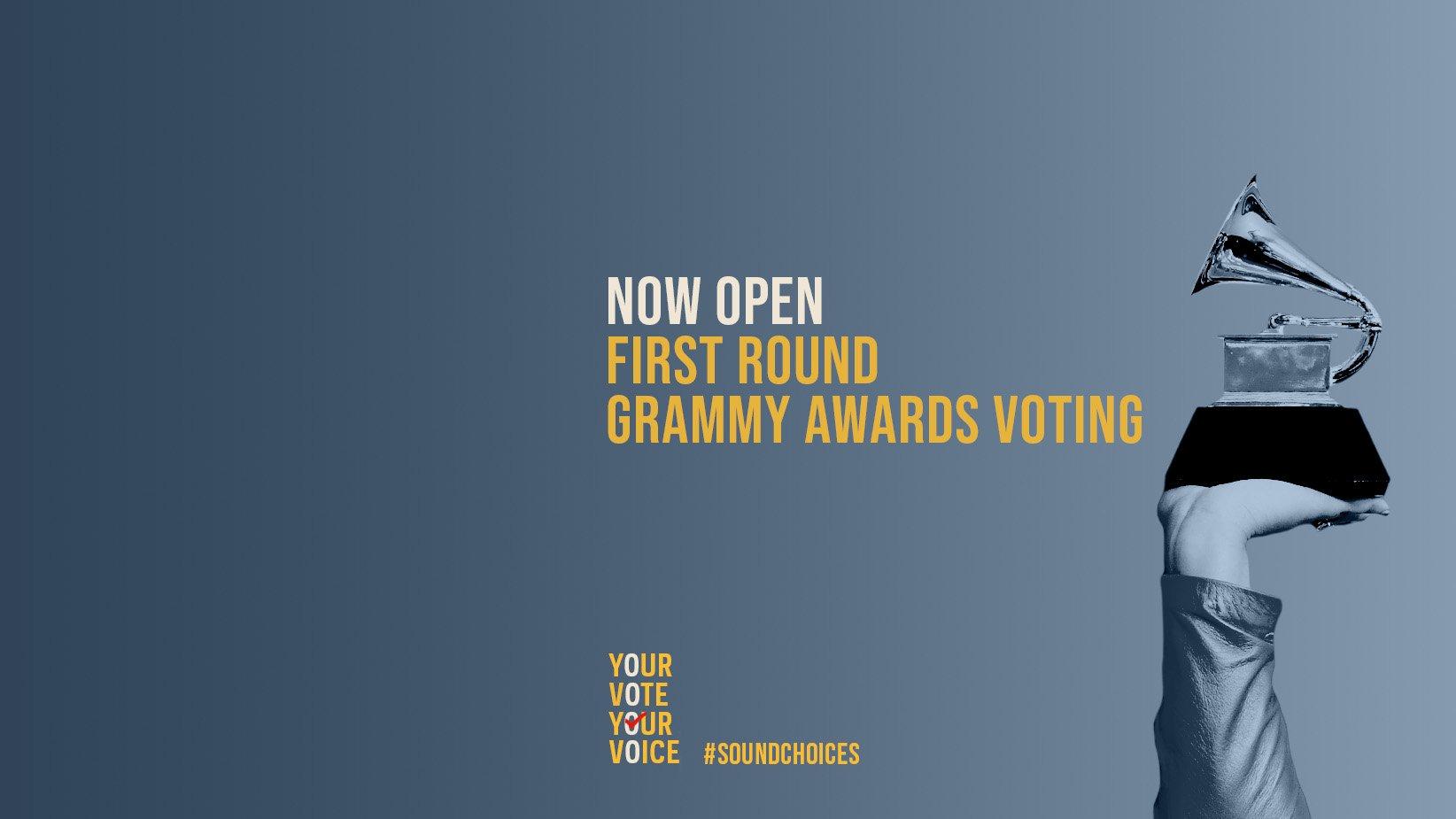 NOW OPEN
FIRST ROUND
GRAMMY AWARDS VOTING

YOUR
VOTE
YOUR
VOICE

#SOUNDCHOICES